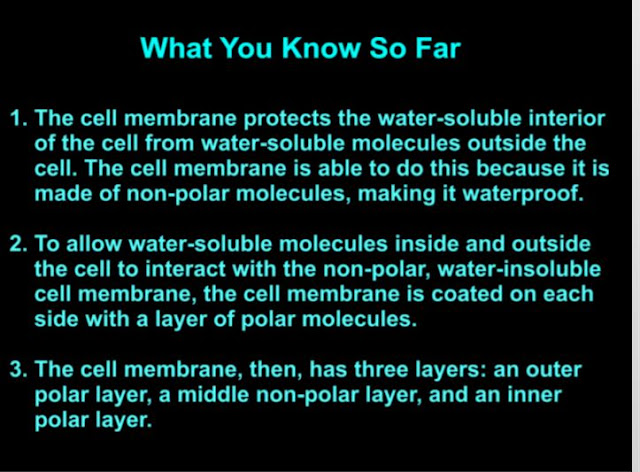 What You Know So Far

1. The cell membrane protects the water-soluble interior of the cell from water-soluble molecules outside the cell. The cell membrane is able to do this because it is made of non-polar molecules, making it waterproof.

2. To allow water-soluble molecules inside and outside the cell to interact with the non-polar, water-insoluble cell membrane, the cell membrane is coated on each side with a layer of polar molecules.

3. The cell membrane, then, has three layers: an outer polar layer, a middle non-polar layer, and an inner polar layer.